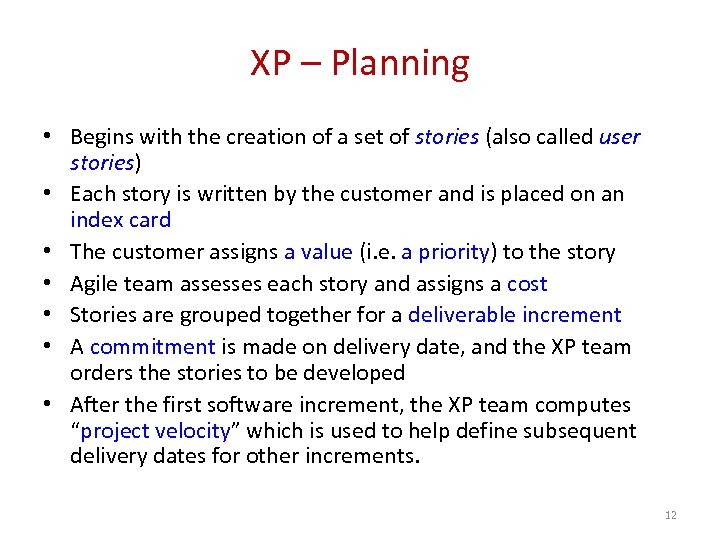 XP – Planning

• Begins with the creation of a set of stories (also called user stories)
• Each story is written by the customer and is placed on an index card
• The customer assigns a value (i.e. a priority) to the story
• Agile team assesses each story and assigns a cost
• Stories are grouped together for a deliverable increment
• A commitment is made on delivery date, and the XP team orders the stories to be developed
• After the first software increment, the XP team computes "project velocity" which is used to help define subsequent delivery dates for other increments.

12